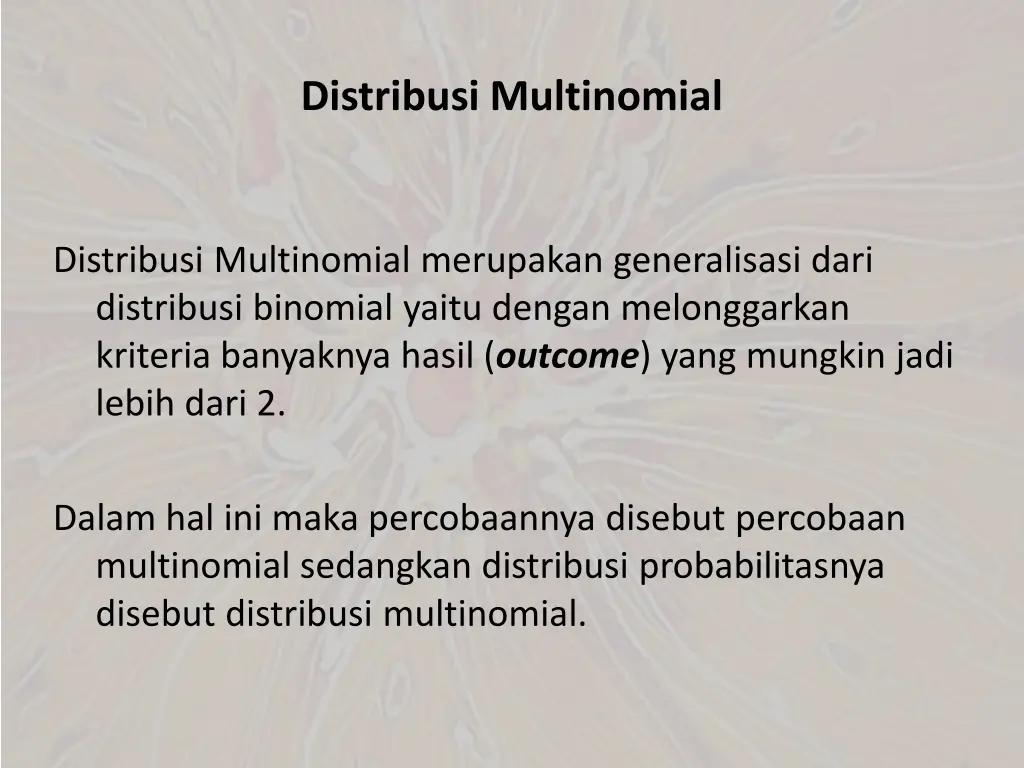 Distribusi Multinomial

Distribusi Multinomial merupakan generalisasi dari distribusi binomial yaitu dengan melonggarkan kriteria banyaknya hasil (outcome) yang mungkin jadi lebih dari 2.

Dalam hal ini maka percobaannya disebut percobaan multinomial sedangkan distribusi probabilitasnya disebut distribusi multinomial.